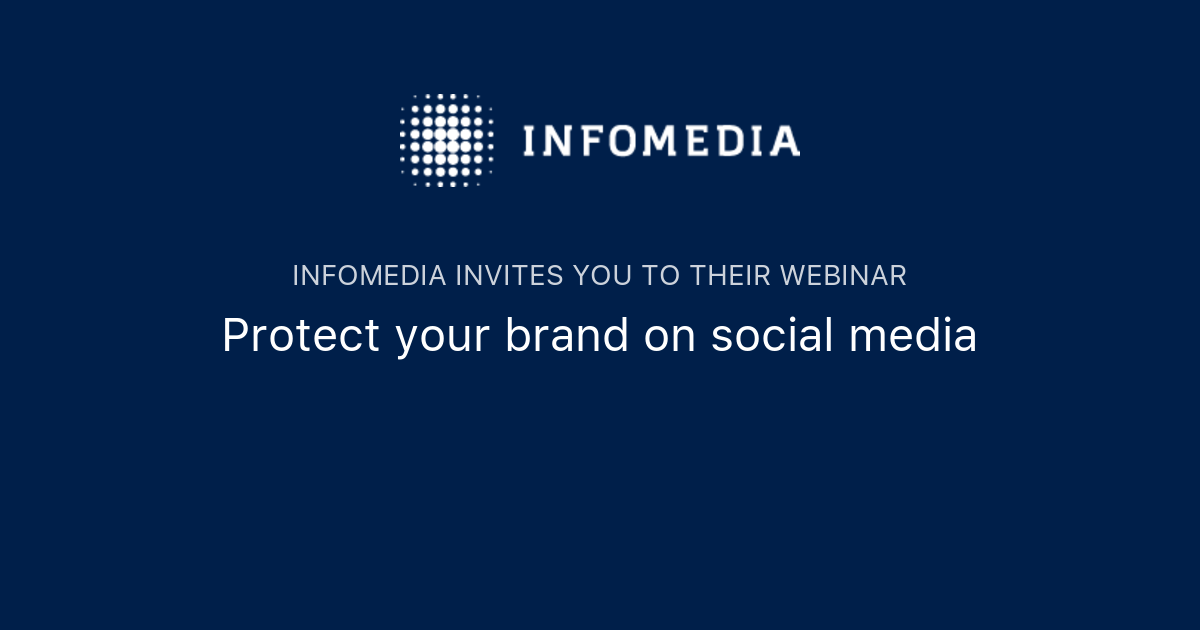 INFOMEDIA

INFOMEDIA INVITES YOU TO THEIR WEBINAR

Protect your brand on social media